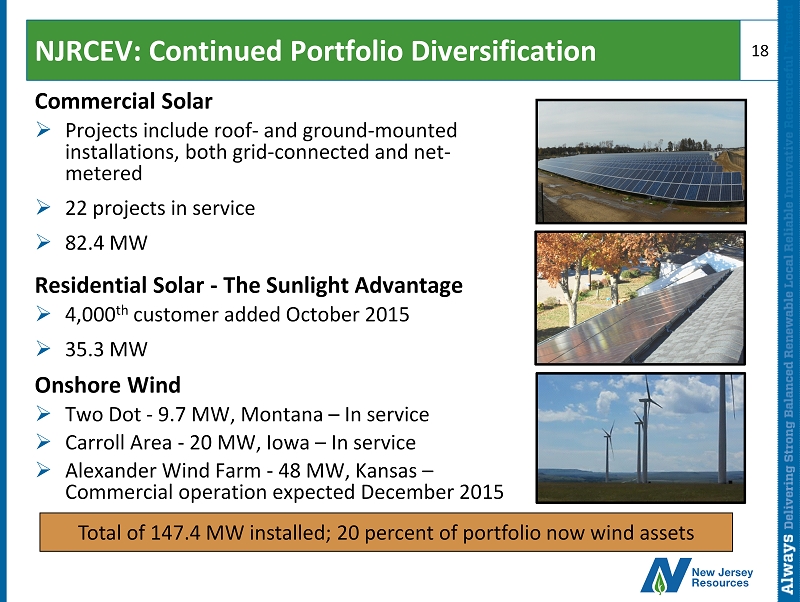 NJRCEV: Continued Portfolio Diversification

18

Commercial Solar

➢ Projects include roof- and ground-mounted installations, both grid-connected and net-metered

➢ 22 projects in service

➢ 82.4 MW

Residential Solar - The Sunlight Advantage

➢ 4,000$^{th}$ customer added October 2015

➢ 35.3 MW

Onshore Wind

➢ Two Dot - 9.7 MW, Montana – In service

➢ Carroll Area - 20 MW, Iowa – In service

➢ Alexander Wind Farm - 48 MW, Kansas – Commercial operation expected December 2015

Total of 147.4 MW installed; 20 percent of portfolio now wind assets

New Jersey Resources

Always Delivering Strong Balanced Renewable Local Reliable Innovative Resourceful